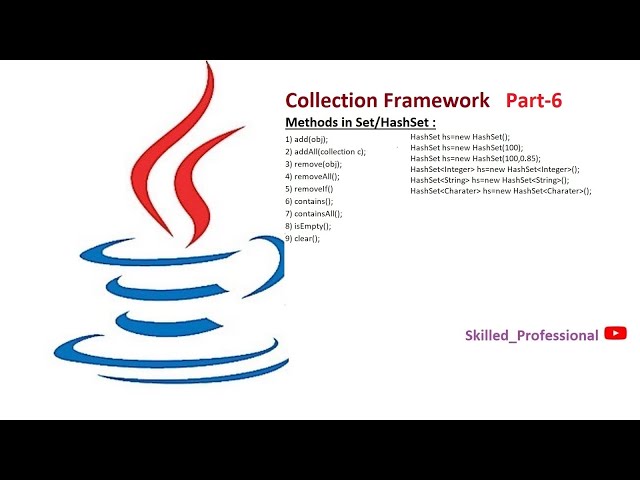 Collection Framework Part-6

Methods in Set/HashSet :

1) add(obj);
2) addAll(collection c);
3) remove(obj);
4) removeAll();
5) removeIf()
6) contains();
7) containsAll();
8) isEmpty();
9) clear();

HashSet hs=new HashSet();
HashSet hs=new HashSet(100);
HashSet hs=new HashSet(100,0.85);
HashSet<Integer> hs=new HashSet<Integer>();
HashSet<String> hs=new HashSet<String>();
HashSet<Charater> hs=new HashSet<Charater>();

Skilled_Professional